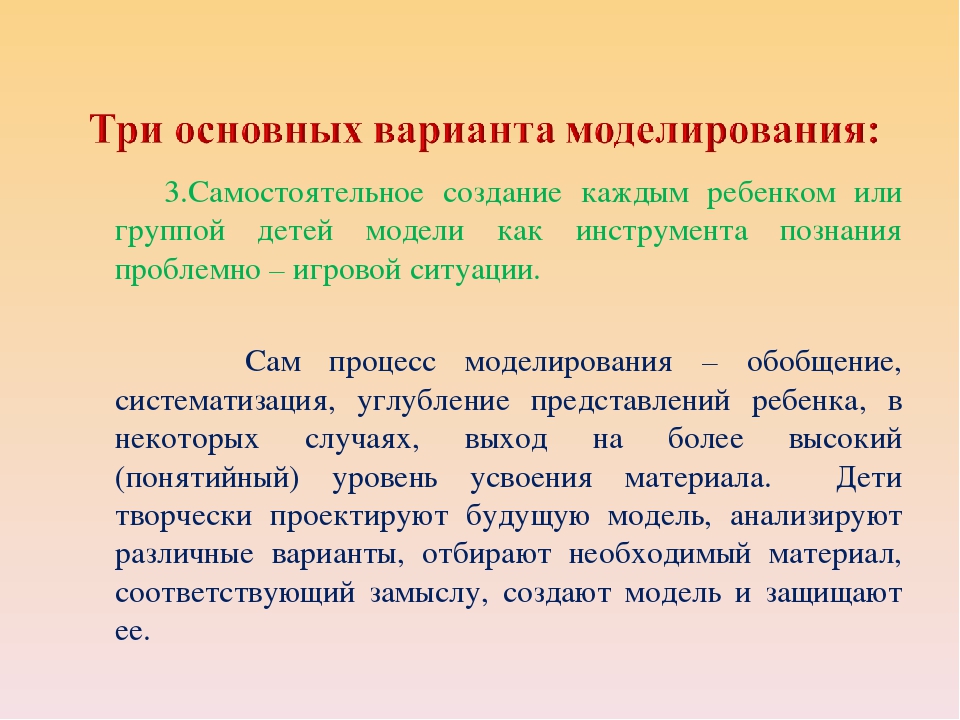 Три основных варианта моделирования:

3.Самостоятельное создание каждым ребенком или группой детей модели как инструмента познания проблемно – игровой ситуации.

Сам процесс моделирования – обобщение, систематизация, углубление представлений ребенка, в некоторых случаях, выход на более высокий (понятийный) уровень усвоения материала. Дети творчески проектируют будущую модель, анализируют различные варианты, отбирают необходимый материал, соответствующий замыслу, создают модель и защищают ее.